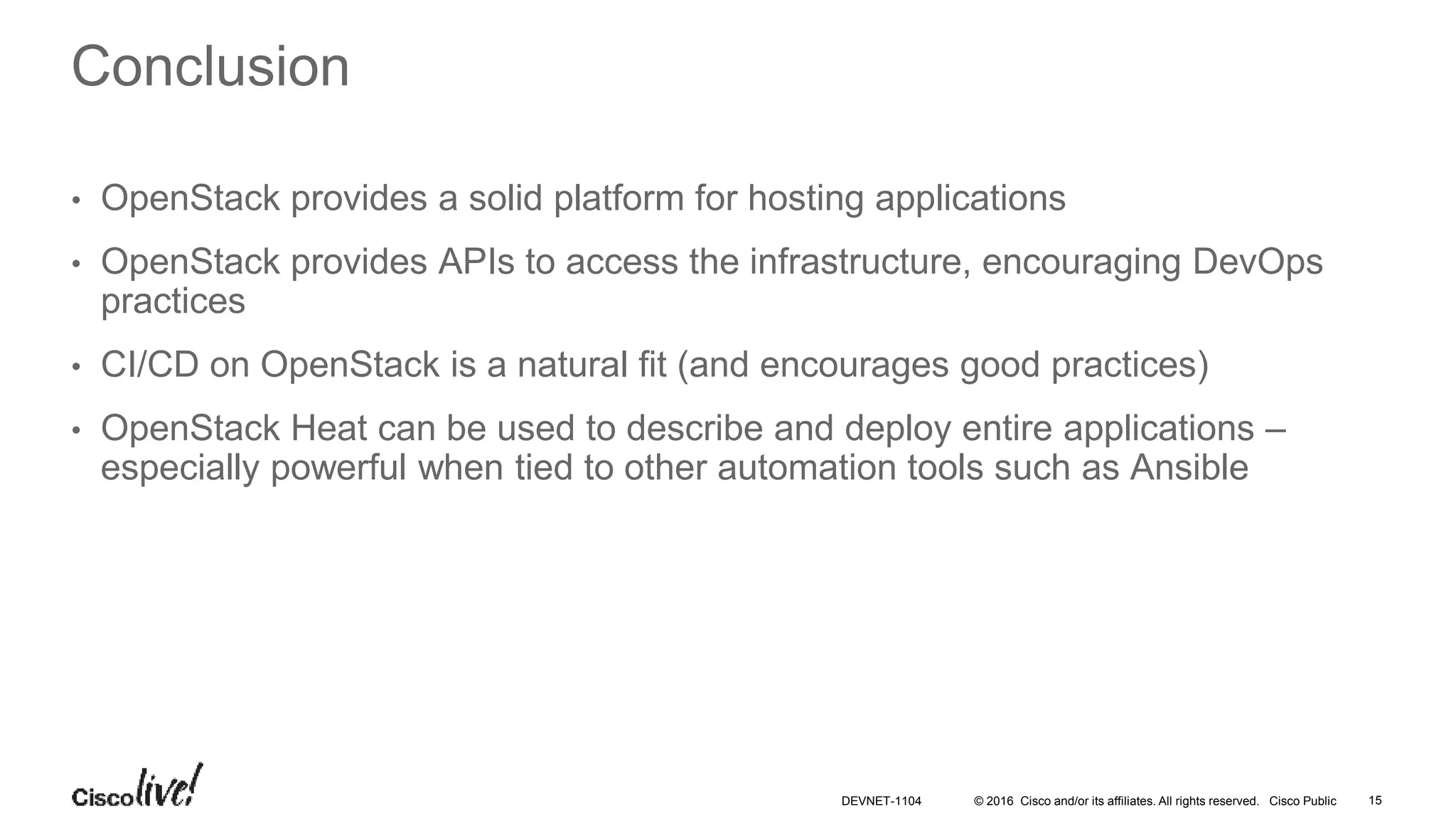 Conclusion

• OpenStack provides a solid platform for hosting applications

• OpenStack provides APIs to access the infrastructure, encouraging DevOps practices

• CI/CD on OpenStack is a natural fit (and encourages good practices)

• OpenStack Heat can be used to describe and deploy entire applications – especially powerful when tied to other automation tools such as Ansible

Cisco live!

DEVNET-1104 © 2016 Cisco and/or its affiliates. All rights reserved. Cisco Public 15